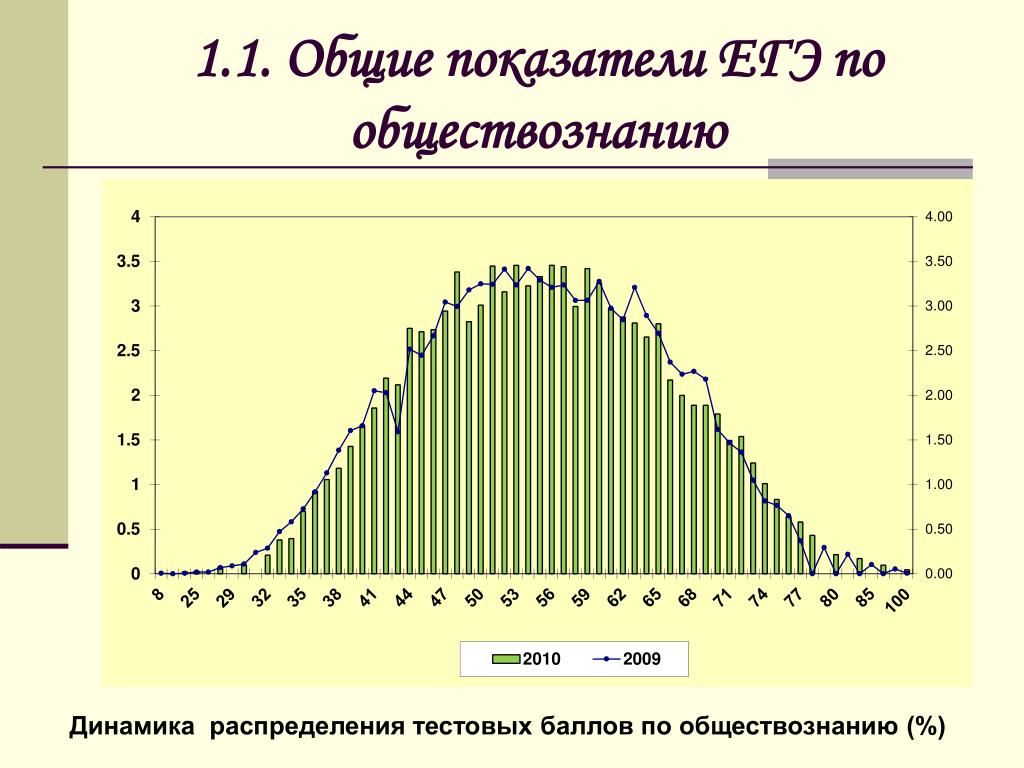 1.1. Общие показатели ЕГЭ по обществознанию

4
3.5
3
2.5
2
1.5
1
0.5
0

4.00
3.50
3.00
2.50
2.00
1.50
1.00
0.50
0.00

8 25 29 32 35 38 41 44 47 50 53 56 59 62 65 68 71 74 77 80 85 100

2010
2009

Динамика распределения тестовых баллов по обществознанию (%)